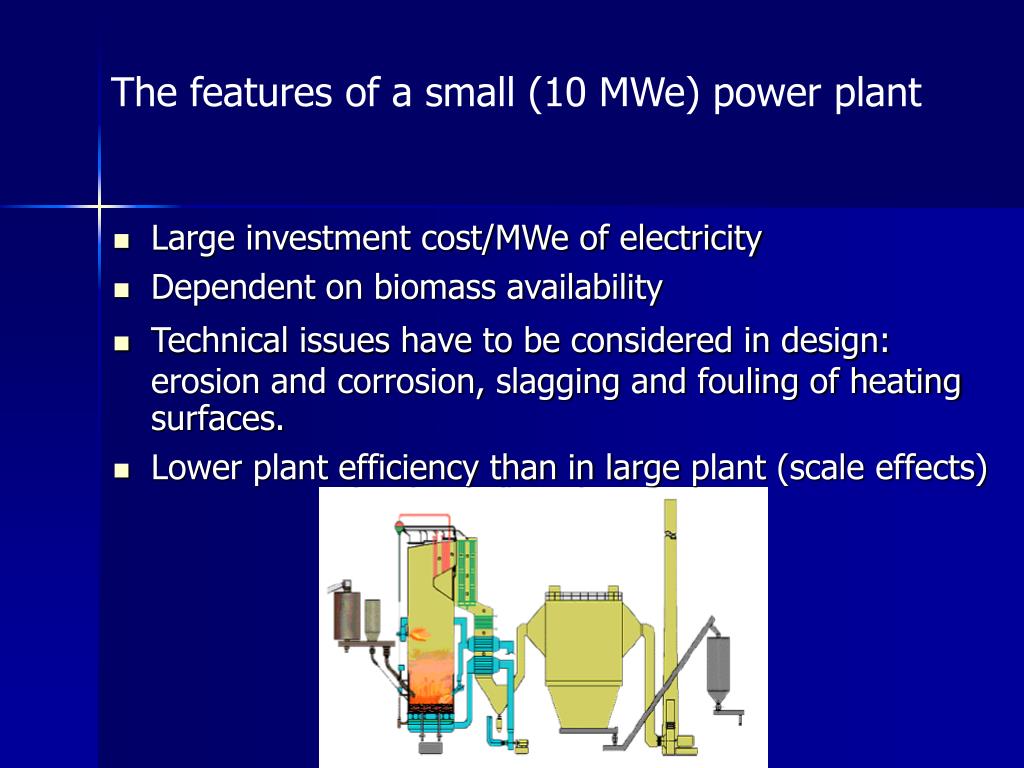 The features of a small (10 MWe) power plant

- Large investment cost/MWe of electricity
- Dependent on biomass availability
- Technical issues have to be considered in design: erosion and corrosion, slagging and fouling of heating surfaces.
- Lower plant efficiency than in large plant (scale effects)